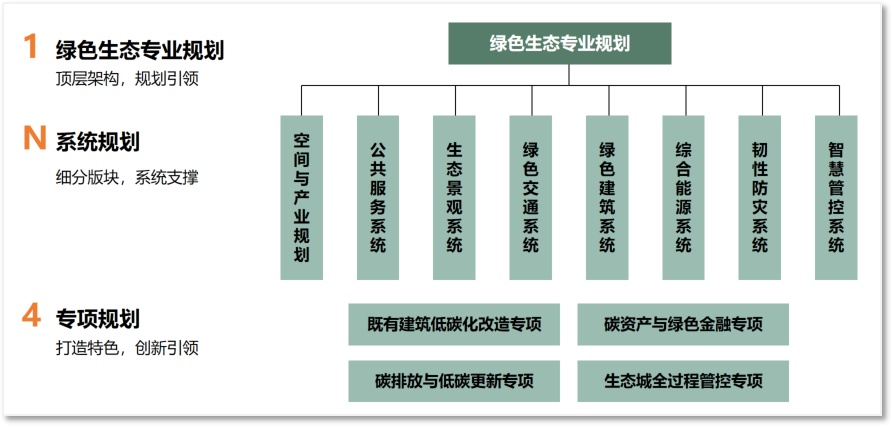 1 绿色生态专业规划
顶层架构，规划引领

N 系统规划
细分版块，系统支撑

4 专项规划
打造特色，创新引领

绿色生态专业规划

空间与产业规划

公共服务系统

生态景观系统

绿色交通系统

绿色建筑系统

综合能源系统

韧性防灾系统

智慧管控系统

既有建筑低碳化改造专项

碳资产与绿色金融专项

碳排放与低碳更新专项

生态城全过程管控专项